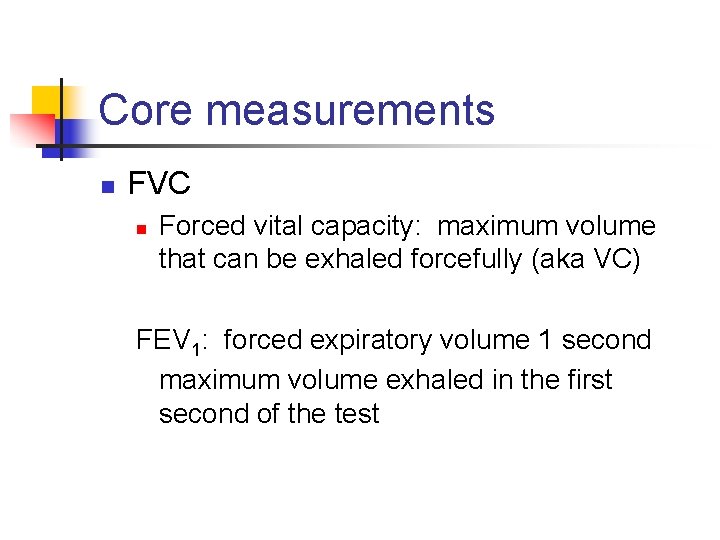 Core measurements

FVC

Forced vital capacity: maximum volume that can be exhaled forcefully (aka VC)

$FEV_1$: forced expiratory volume 1 second

maximum volume exhaled in the first second of the test